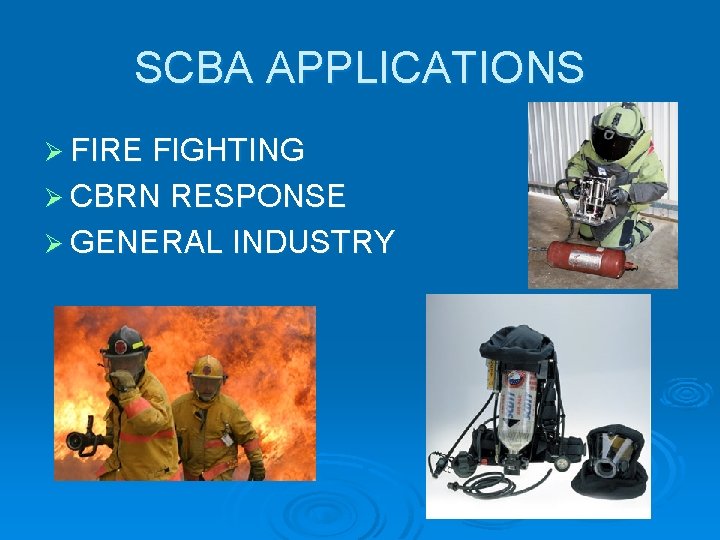 SCBA APPLICATIONS

➢ FIRE FIGHTING
➢ CBRN RESPONSE
➢ GENERAL INDUSTRY